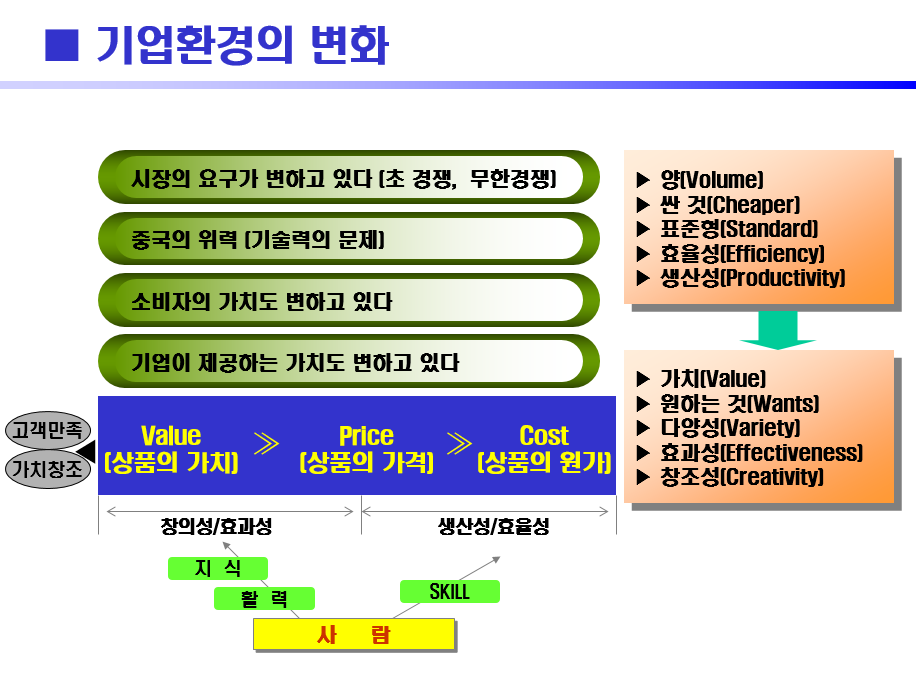 ■ 기업환경의 변화

시장의 요구가 변하고 있다 (초 경쟁, 무한경쟁)

중국의 위력 (기술력의 문제)

소비자의 가치도 변하고 있다

기업이 제공하는 가치도 변하고 있다

▶ 양(Volume)
▶ 싼 것(Cheaper)
▶ 표준형(Standard)
▶ 효율성(Efficiency)
▶ 생산성(Productivity)

▶ 가치(Value)
▶ 원하는 것(Wants)
▶ 다양성(Variety)
▶ 효과성(Effectiveness)
▶ 창조성(Creativity)

고객만족
가치창조

Value (상품의 가치) ≫ Price (상품의 가격) ≫ Cost (상품의 원가)

창의성/효과성

생산성/효율성

지 식

활 력

SKILL

사 람